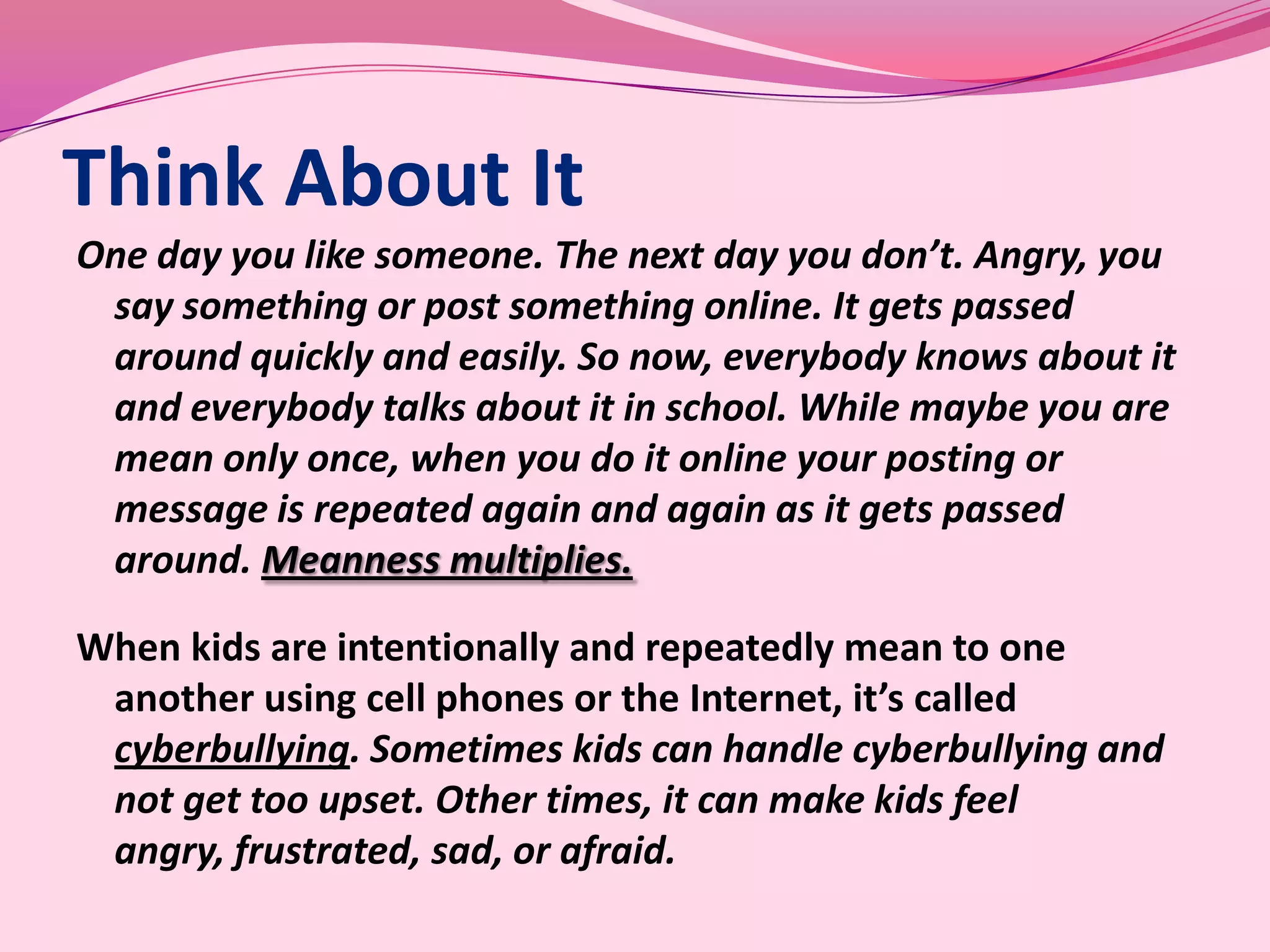 Think About It

One day you like someone. The next day you don’t. Angry, you say something or post something online. It gets passed around quickly and easily. So now, everybody knows about it and everybody talks about it in school. While maybe you are mean only once, when you do it online your posting or message is repeated again and again as it gets passed around. Meanness multiplies.

When kids are intentionally and repeatedly mean to one another using cell phones or the Internet, it’s called cyberbullying. Sometimes kids can handle cyberbullying and not get too upset. Other times, it can make kids feel angry, frustrated, sad, or afraid.